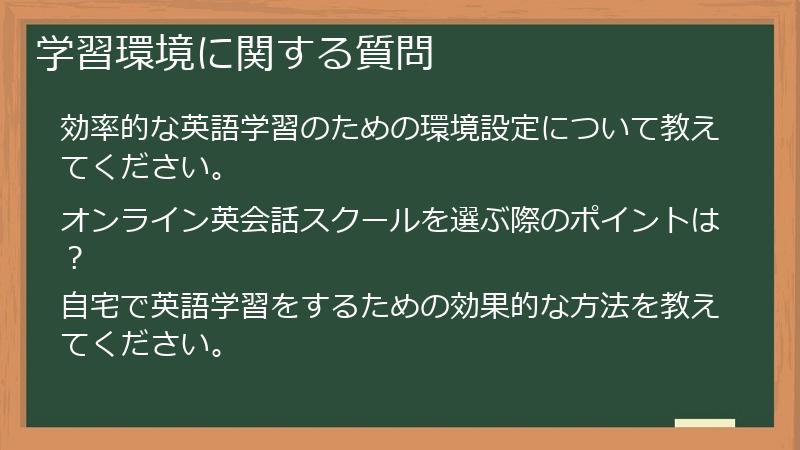 学習環境に関する質問

効率的な英語学習のための環境設定について教えてください。

オンライン英会話スクールを選ぶ際のポイントは？

自宅で英語学習をするための効果的な方法を教えてください。